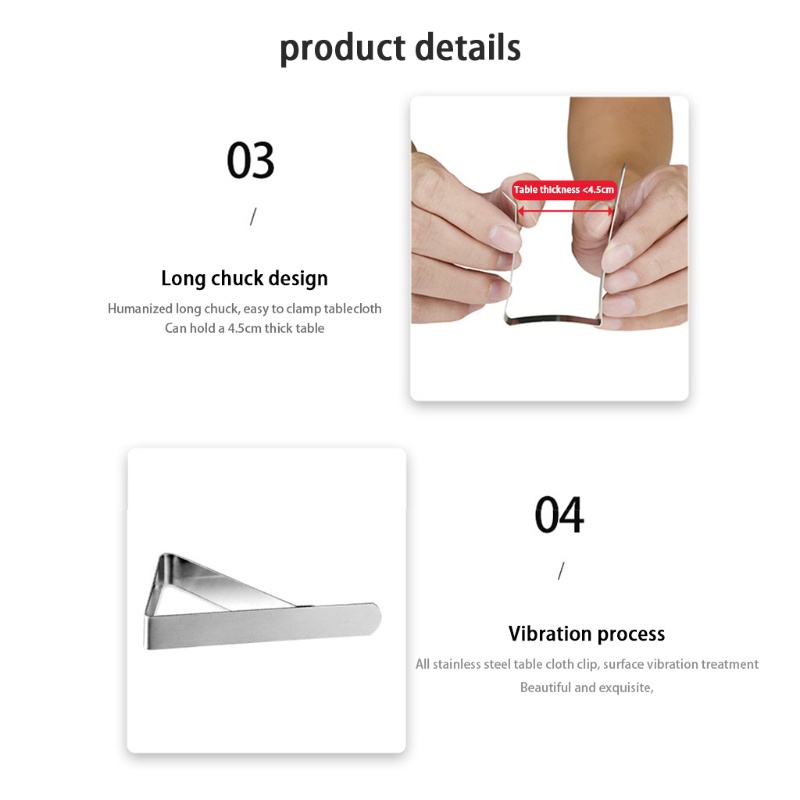 product details

03

/

Long chuck design

Humanized long chuck, easy to clamp tablecloth
Can hold a 4.5cm thick table

Table thickness <4.5cm

04

/

Vibration process

All stainless steel table cloth clip, surface vibration treatment
Beautiful and exquisite,